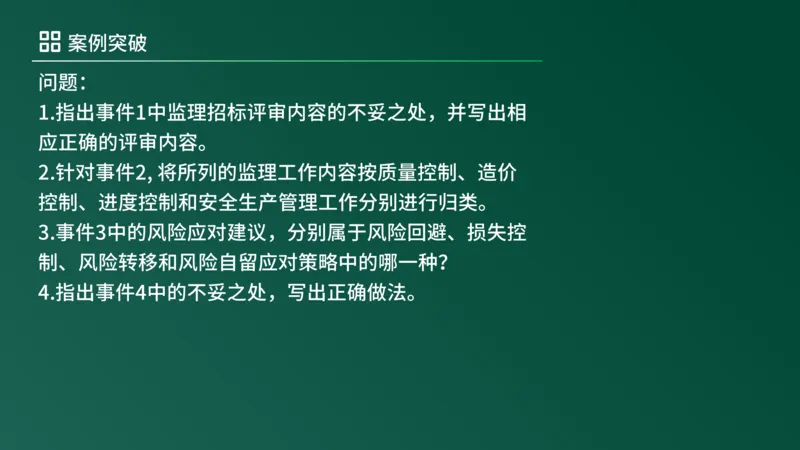 案例突破

问题：

1.指出事件1中监理招标评审内容的不妥之处，并写出相应正确的评审内容。

2.针对事件2, 将所列的监理工作内容按质量控制、造价控制、进度控制和安全生产管理工作分别进行归类。

3.事件3中的风险应对建议，分别属于风险回避、损失控制、风险转移和风险自留应对策略中的哪一种？

4.指出事件4中的不妥之处，写出正确做法。